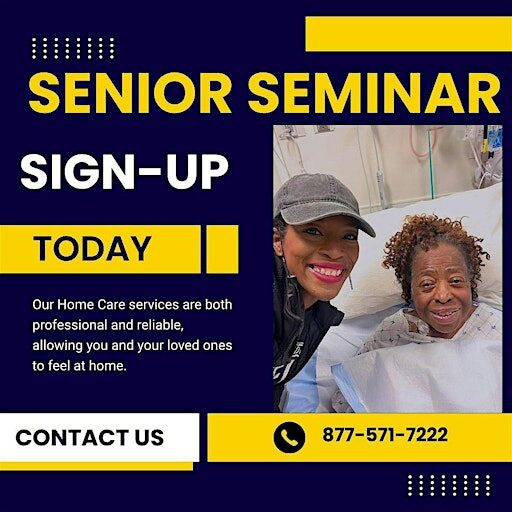 SENIOR SEMINAR

SIGN-UP

TODAY

Our Home Care services are both professional and reliable, allowing you and your loved ones to feel at home.

CONTACT US

877-571-7222